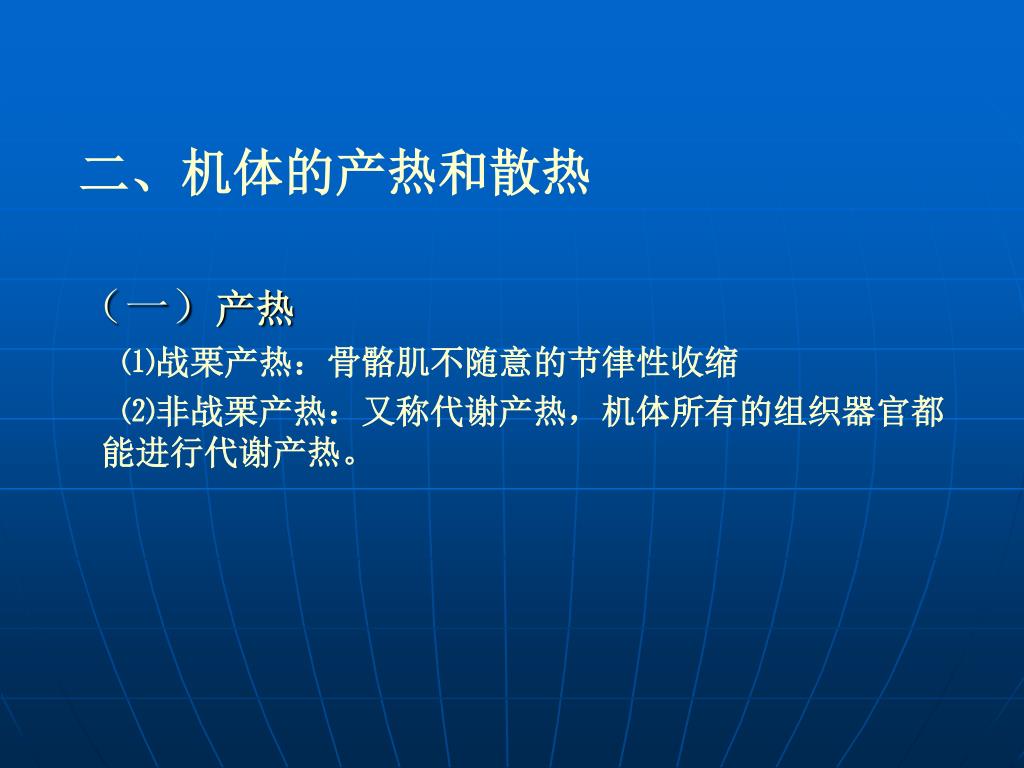 二、机体的产热和散热

（一）产热

⑴战栗产热：骨骼肌不随意的节律性收缩

⑵非战栗产热：又称代谢产热，机体所有的组织器官都能进行代谢产热。